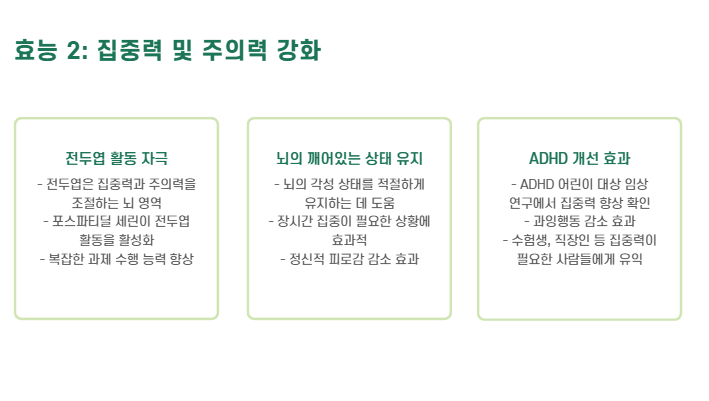 효능 2: 집중력 및 주의력 강화

전두엽 활동 자극

- 전두엽은 집중력과 주의력을 조절하는 뇌 영역
- 포스파티딜 세린이 전두엽 활동을 활성화
- 복잡한 과제 수행 능력 향상

뇌의 깨어있는 상태 유지

- 뇌의 각성 상태를 적절하게 유지하는 데 도움
- 장시간 집중이 필요한 상황에 효과적
- 정신적 피로감 감소 효과

ADHD 개선 효과

- ADHD 어린이 대상 임상 연구에서 집중력 향상 확인
- 과잉행동 감소 효과
- 수험생, 직장인 등 집중력이 필요한 사람들에게 유익